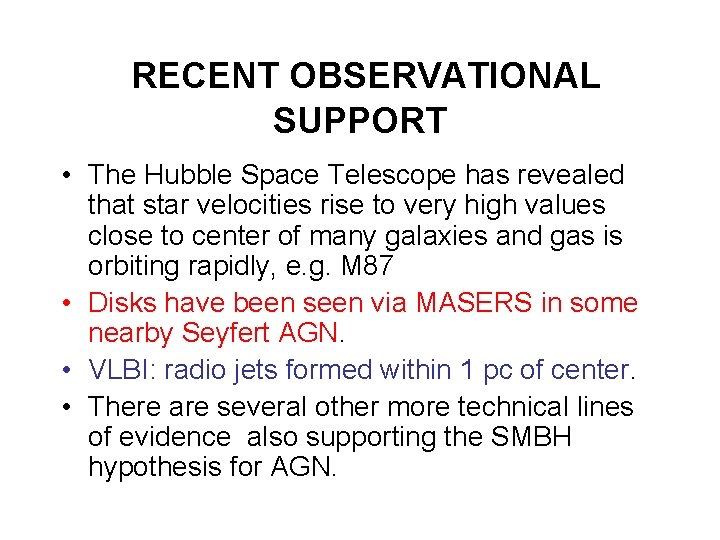 RECENT OBSERVATIONAL SUPPORT

• The Hubble Space Telescope has revealed that star velocities rise to very high values close to center of many galaxies and gas is orbiting rapidly, e.g. M87

• Disks have been seen via MASERS in some nearby Seyfert AGN.

• VLBI: radio jets formed within 1 pc of center.

• There are several other more technical lines of evidence also supporting the SMBH hypothesis for AGN.